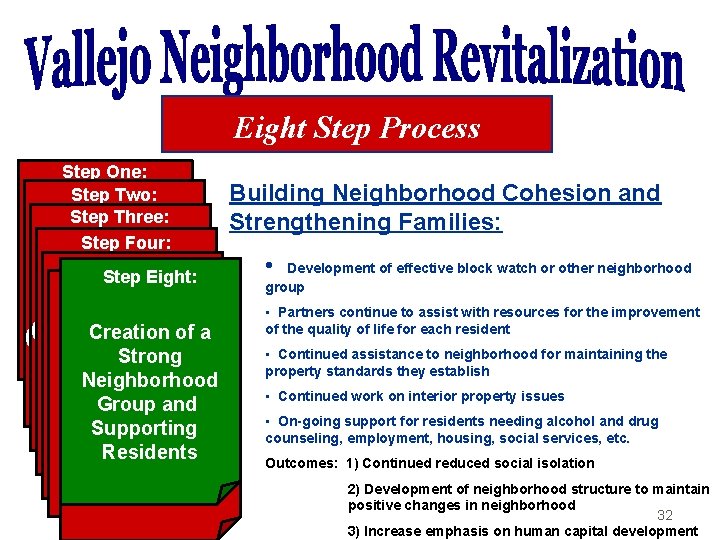 Vallejo Neighborhood Revitalization

Eight Step Process

Step One:

Step Two:

Step Three:

Step Four:

Step Eight:

Creation of a Strong Neighborhood Group and Supporting Residents

Building Neighborhood Cohesion and Strengthening Families:

• Development of effective block watch or other neighborhood group

• Partners continue to assist with resources for the improvement of the quality of life for each resident

• Continued assistance to neighborhood for maintaining the property standards they establish

• Continued work on interior property issues

• On-going support for residents needing alcohol and drug counseling, employment, housing, social services, etc.

Outcomes: 1) Continued reduced social isolation

2) Development of neighborhood structure to maintain positive changes in neighborhood

3) Increase emphasis on human capital development

32